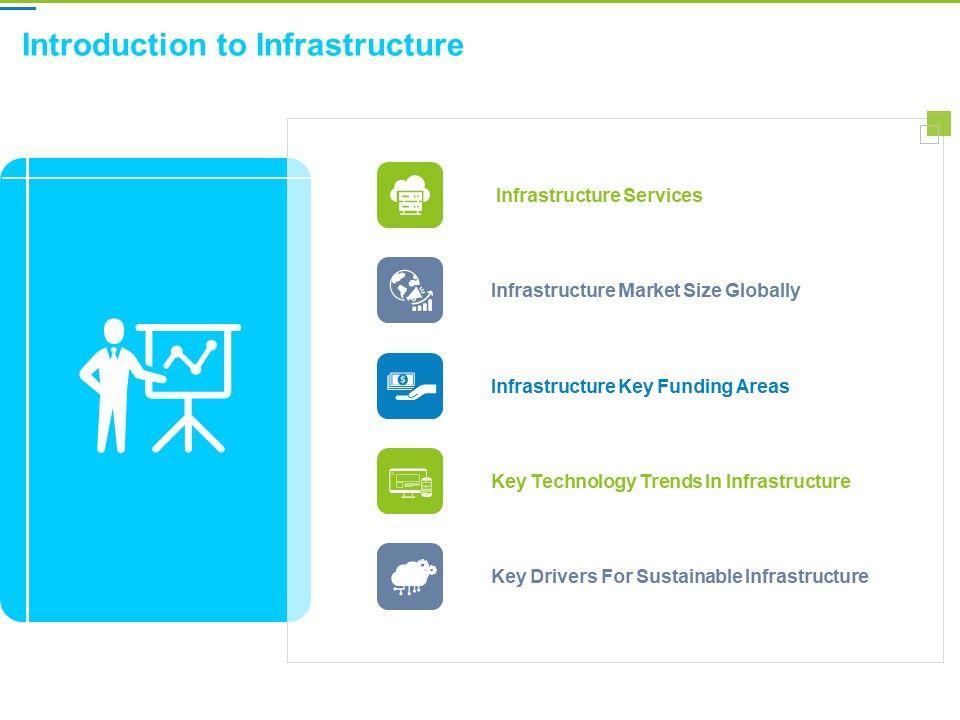 Introduction to Infrastructure

Infrastructure Services

Infrastructure Market Size Globally

Infrastructure Key Funding Areas

Key Technology Trends In Infrastructure

Key Drivers For Sustainable Infrastructure